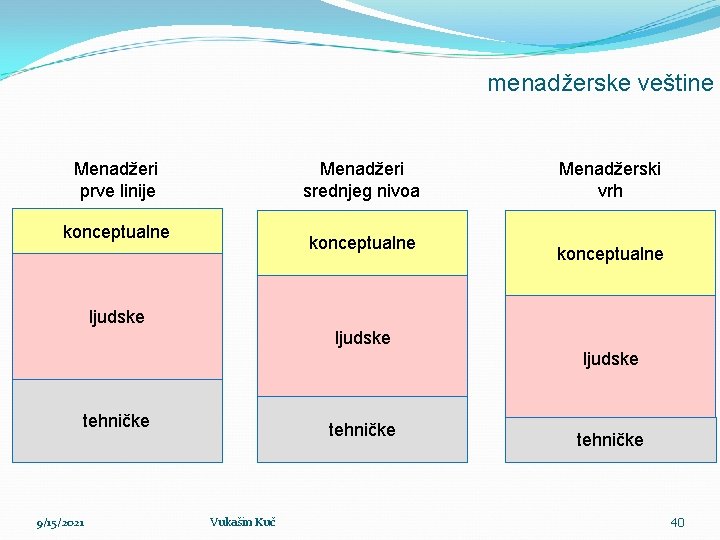 menadžerske veštine

Menadžeri prve linije

konceptualne

ljudske

tehničke

Menadžeri srednjeg nivoa

konceptualne

ljudske

tehničke

Menadžerski vrh

konceptualne

ljudske

tehničke

9/15/2021

Vukašin Kuč

40